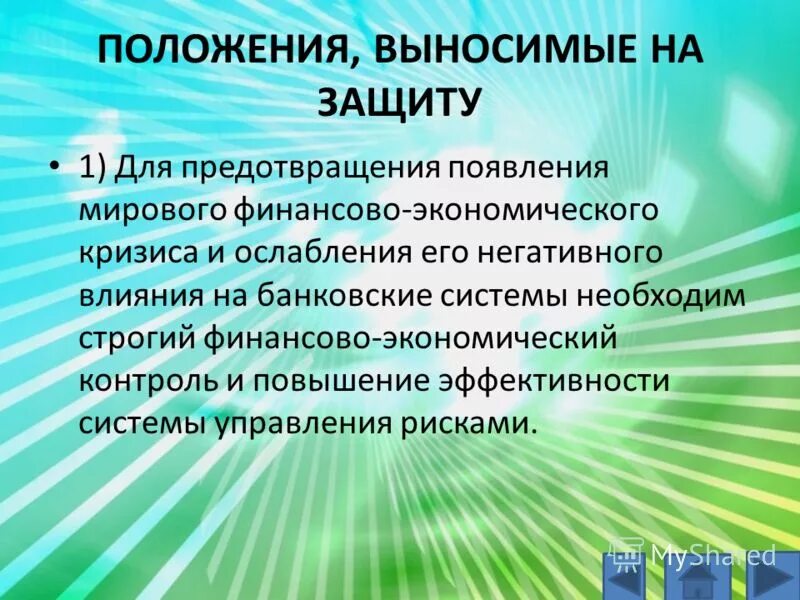 ПОЛОЖЕНИЯ, ВЫНОСИМЫЕ НА ЗАЩИТУ

• 1) Для предотвращения появления мирового финансово-экономического кризиса и ослабления его негативного влияния на банковские системы необходим строгий финансово-экономический контроль и повышение эффективности системы управления рисками.

MyShared